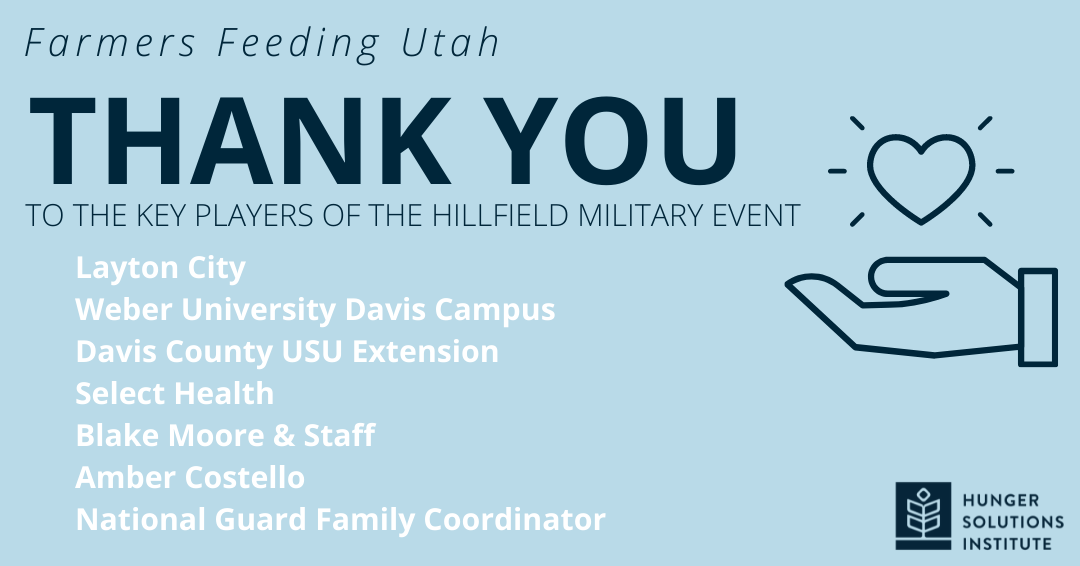 Farmers Feeding Utah

THANK YOU

TO THE KEY PLAYERS OF THE HILLFIELD MILITARY EVENT

Layton City
Weber University Davis Campus
Davis County USU Extension
Select Health
Blake Moore & Staff
Amber Costello
National Guard Family Coordinator

HUNGER SOLUTIONS INSTITUTE